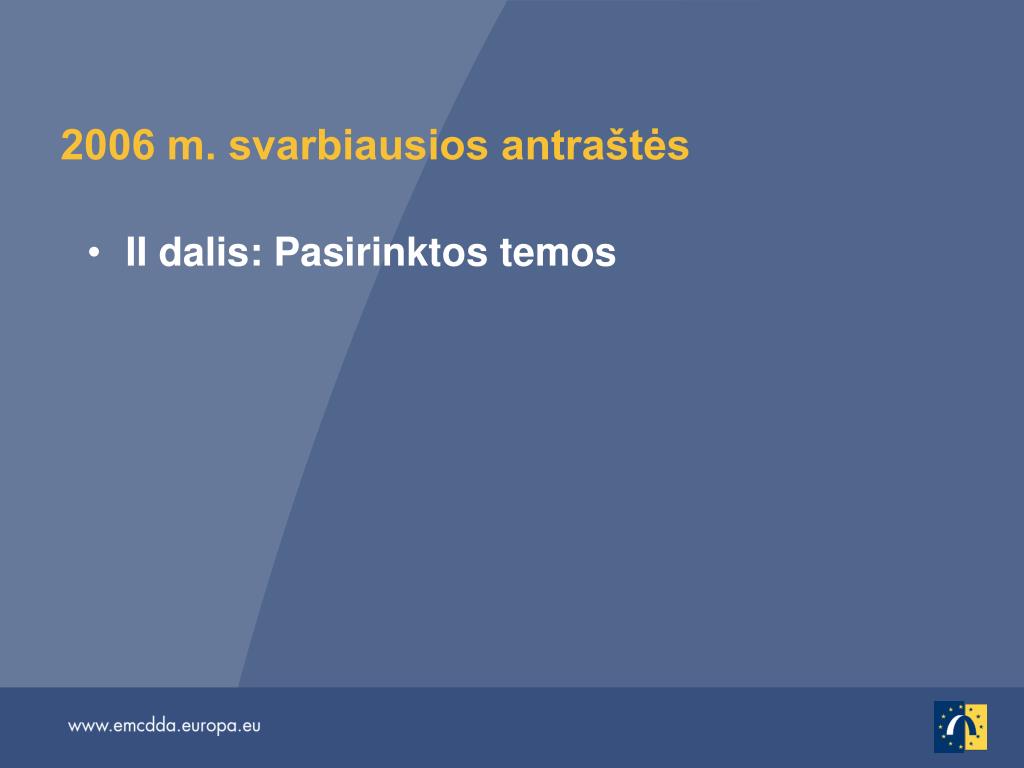 2006 m. svarbiausios antraštės

• II dalis: Pasirinktos temos

www.emcdda.europa.eu